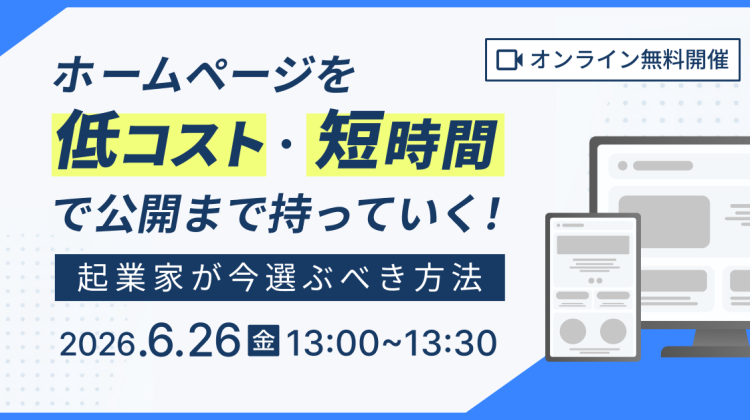 オンライン無料開催

ホームページを
低コスト・短時間
で公開まで持っていく!

起業家が今選ぶべき方法

2026.6.26 金 13:00~13:30